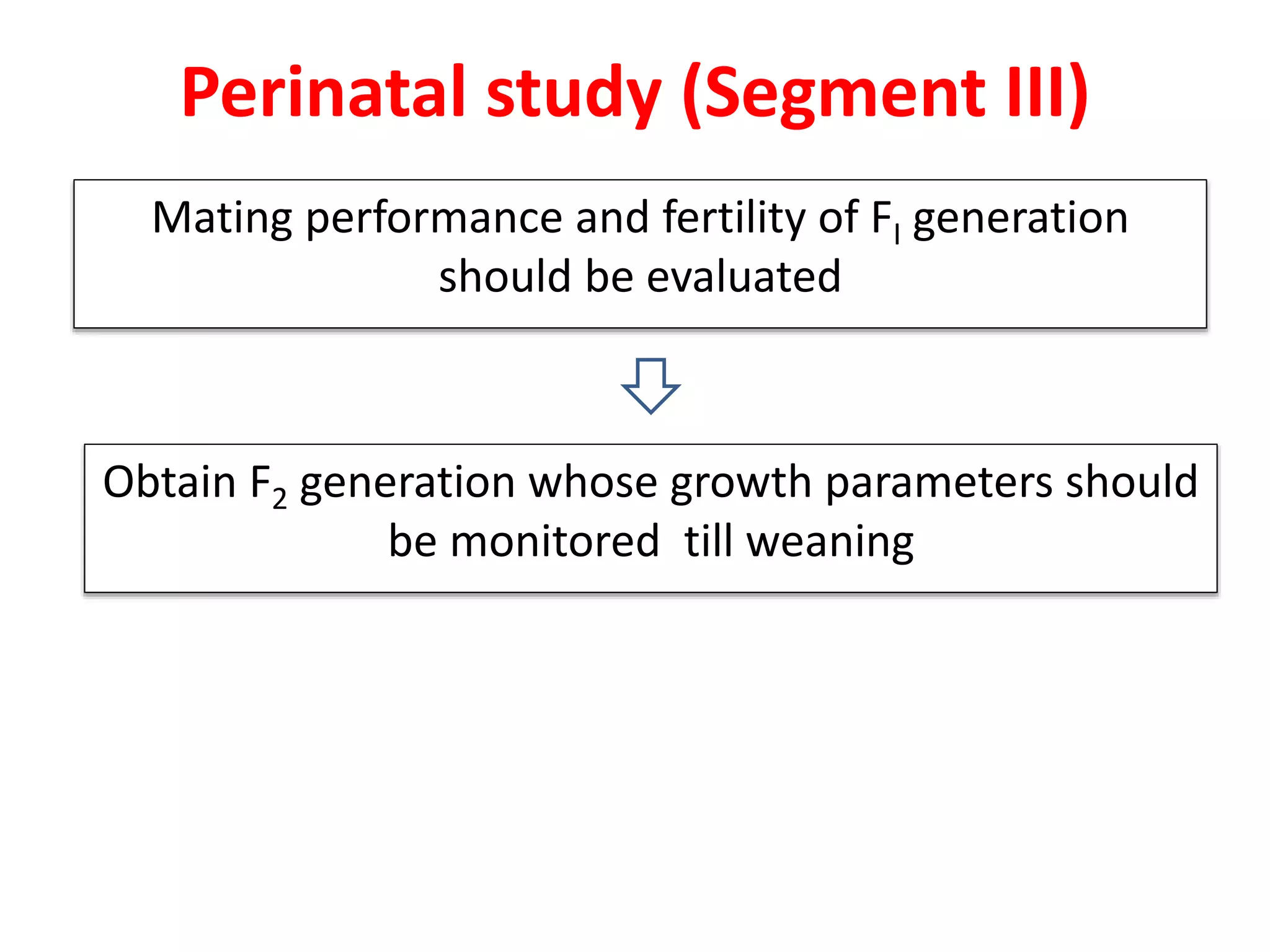 Perinatal study (Segment III)

Mating performance and fertility of $F_I$ generation should be evaluated

Obtain $F_2$ generation whose growth parameters should be monitored till weaning